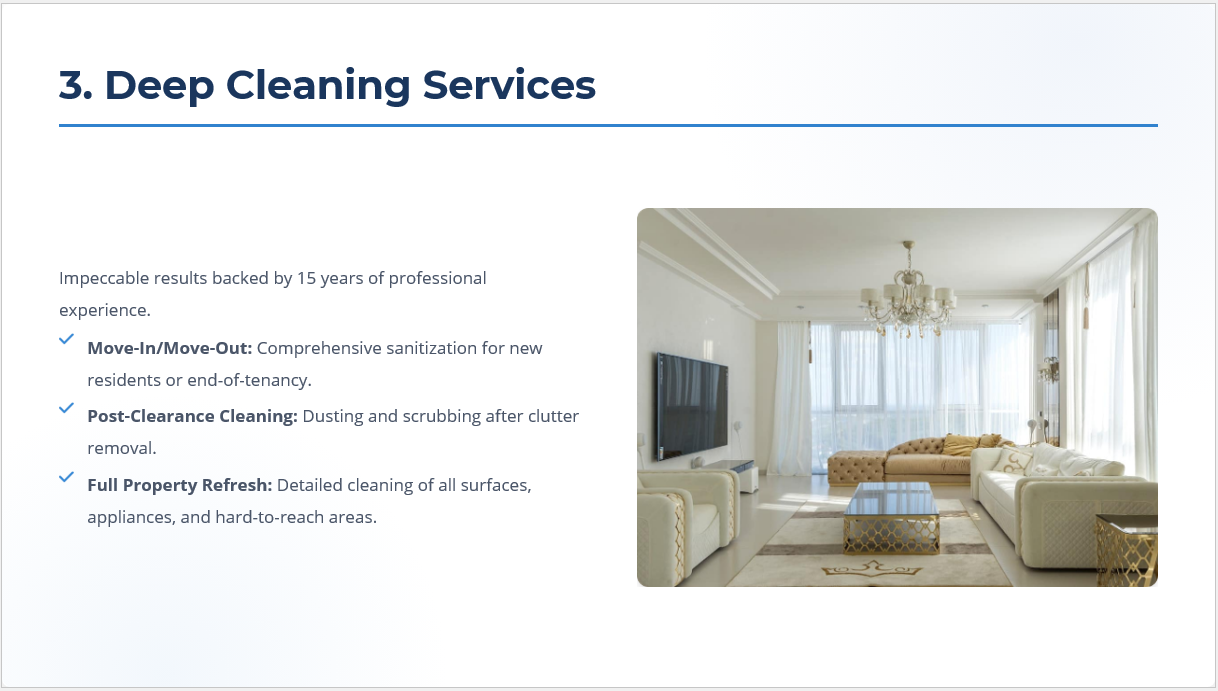 3. Deep Cleaning Services

Impeccable results backed by 15 years of professional experience.

Move-In/Move-Out: Comprehensive sanitization for new residents or end-of-tenancy.

Post-Clearance Cleaning: Dusting and scrubbing after clutter removal.

Full Property Refresh: Detailed cleaning of all surfaces, appliances, and hard-to-reach areas.